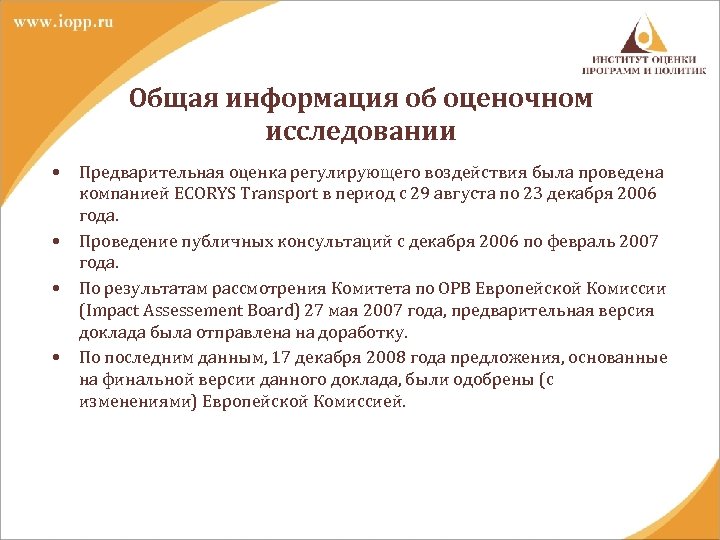 www.iopp.ru

ИНСТИТУТ ОЦЕНКИ ПРОГРАММ И ПОЛИТИК

Общая информация об оценочном исследовании

• Предварительная оценка регулирующего воздействия была проведена компанией ECORYS Transport в период с 29 августа по 23 декабря 2006 года.

• Проведение публичных консультаций с декабря 2006 по февраль 2007 года.

• По результатам рассмотрения Комитета по ОРВ Европейской Комиссии (Impact Assessement Board) 27 мая 2007 года, предварительная версия доклада была отправлена на доработку.

• По последним данным, 17 декабря 2008 года предложения, основанные на финальной версии данного доклада, были одобрены (с изменениями) Европейской Комиссией.